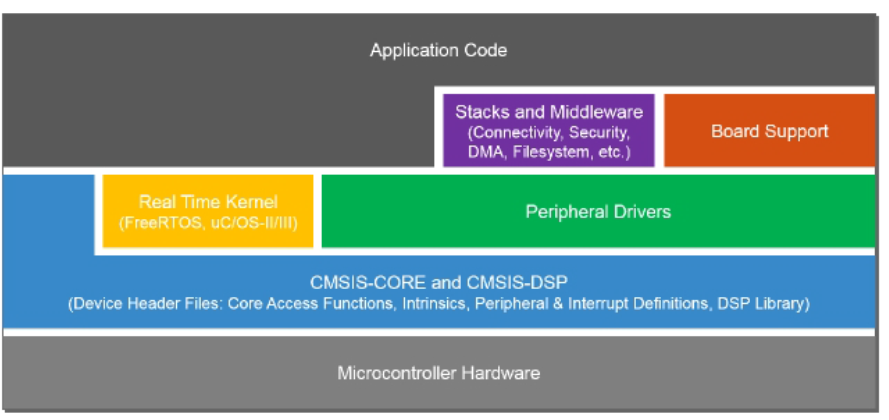 Application Code

Stacks and Middleware
(Connectivity, Security, DMA, Filesystem, etc.)

Board Support

Real Time Kernel
(FreeRTOS, uC/OS-II/III)

Peripheral Drivers

CMSIS-CORE and CMSIS-DSP
(Device Header Files: Core Access Functions, Intrinsics, Peripheral & Interrupt Definitions, DSP Library)

Microcontroller Hardware